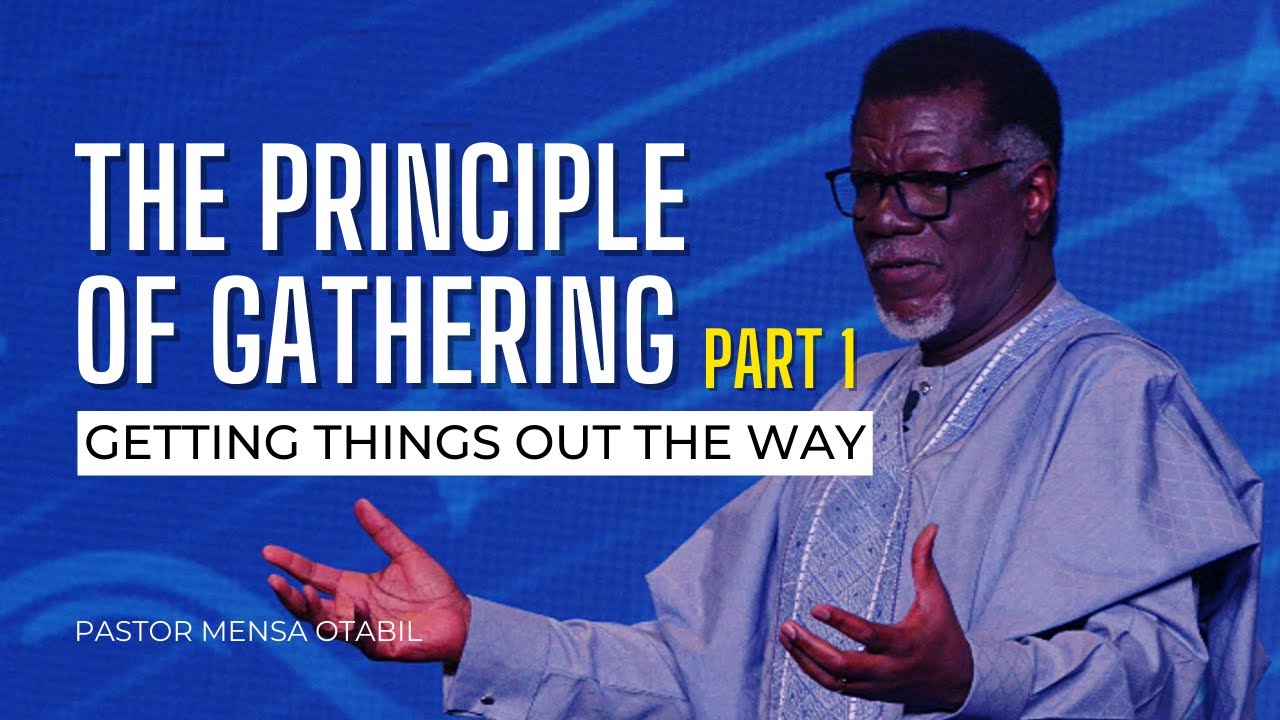 THE PRINCIPLE OF GATHERING PART 1

GETTING THINGS OUT THE WAY

PASTOR MENSA OTABIL